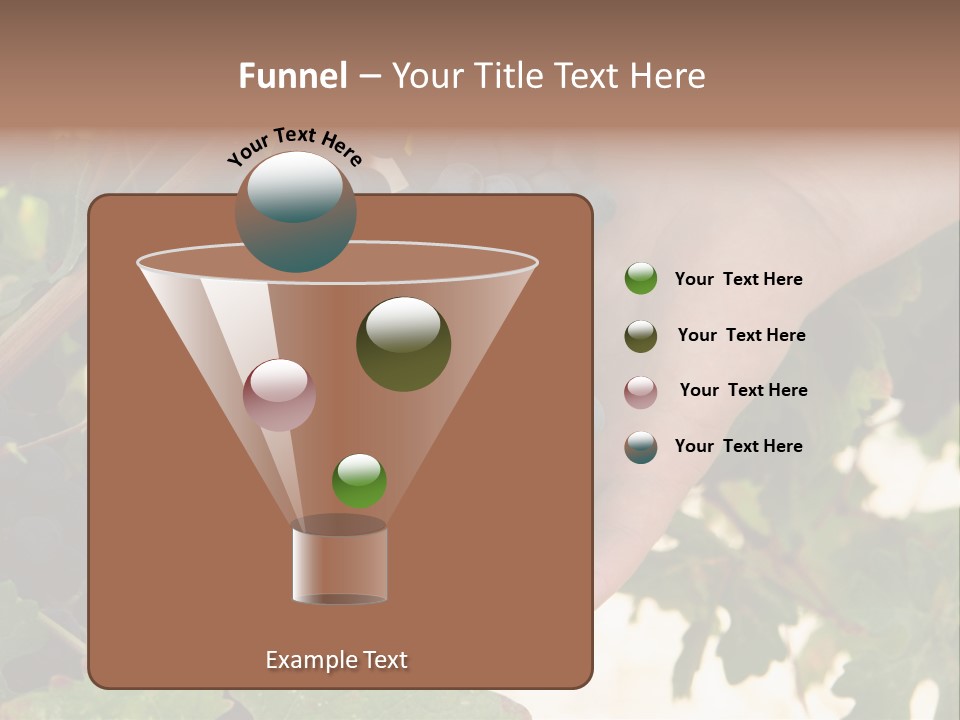 Funnel – Your Title Text Here

Your Text Here

Your Text Here

Your Text Here

Your Text Here

Your Text Here

Example Text